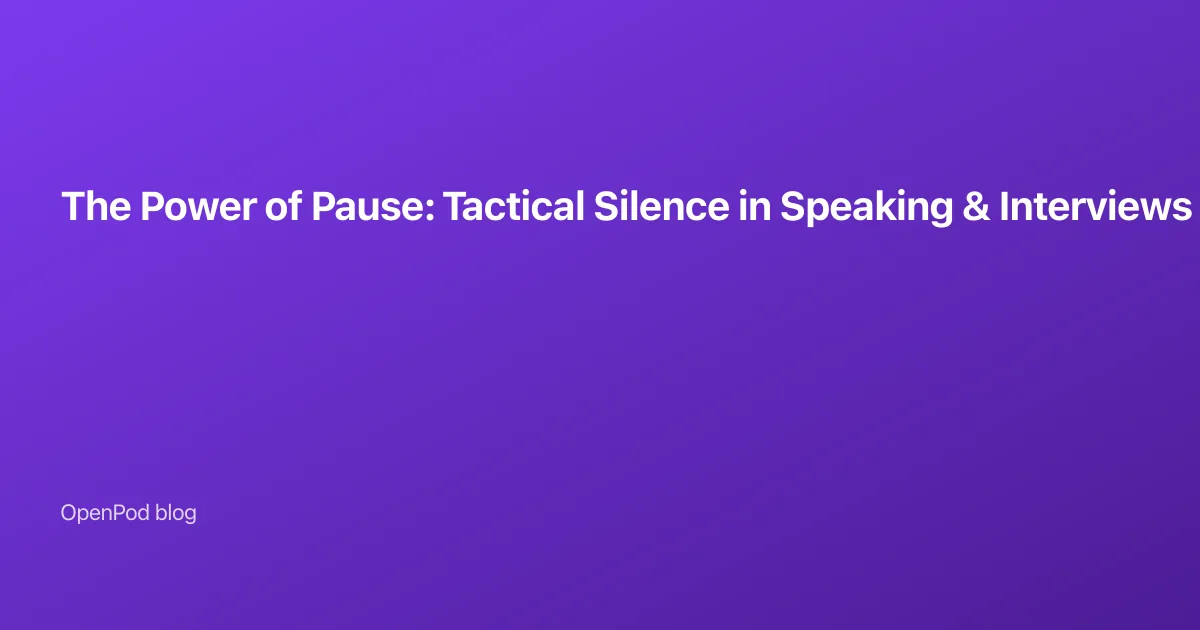 The Power of Pause: Tactical Silence in Speaking & Interviews

OpenPod blog